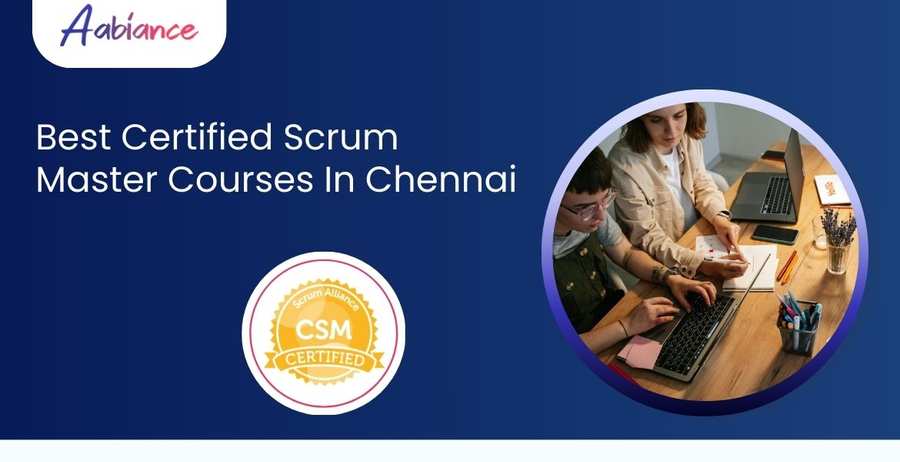 Aabiance

Best Certified Scrum Master Courses In Chennai

Scrum Alliance
CSM
CERTIFIED